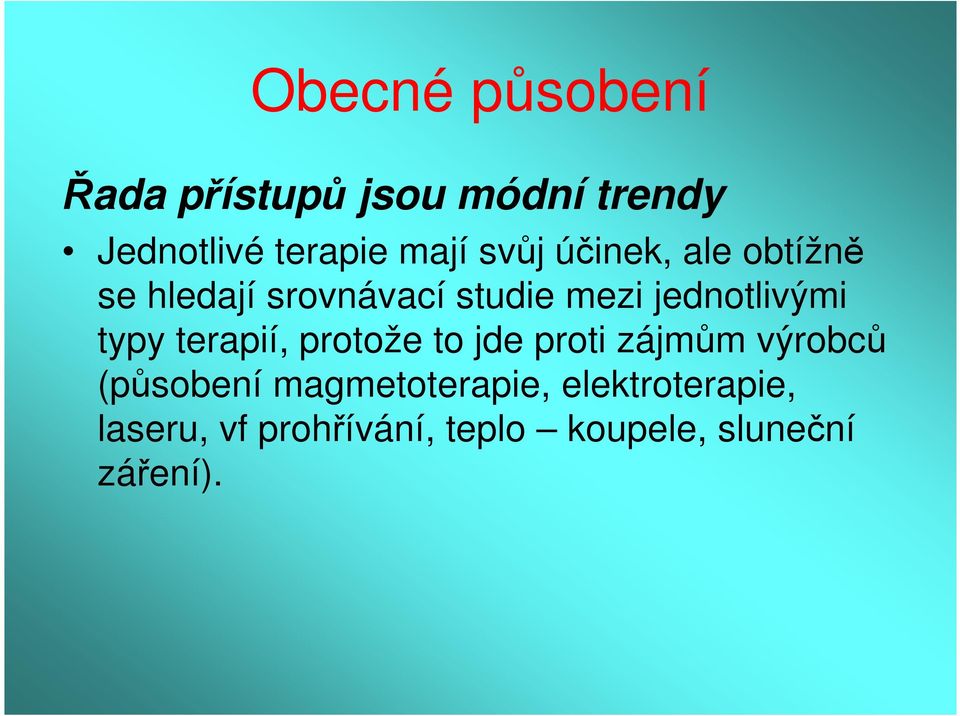 Obecné působení

Řada přístupů jsou módní trendy

• Jednotlivé terapie mají svůj účinek, ale obtížně se hledají srovnávací studie mezi jednotlivými typy terapií, protože to jde proti zájmům výrobců (působení magmetoterapie, elektroterapie, laseru, vf prohřívání, teplo – koupele, sluneční záření).